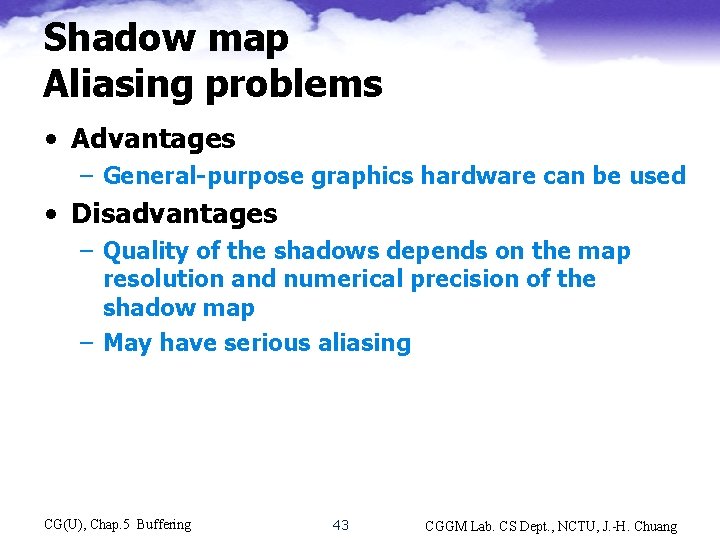 Shadow map
Aliasing problems

• Advantages
– General-purpose graphics hardware can be used
• Disadvantages
– Quality of the shadows depends on the map resolution and numerical precision of the shadow map
– May have serious aliasing

CG(U), Chap.5 Buffering
43
CGGM Lab. CS Dept., NCTU, J.-H. Chuang